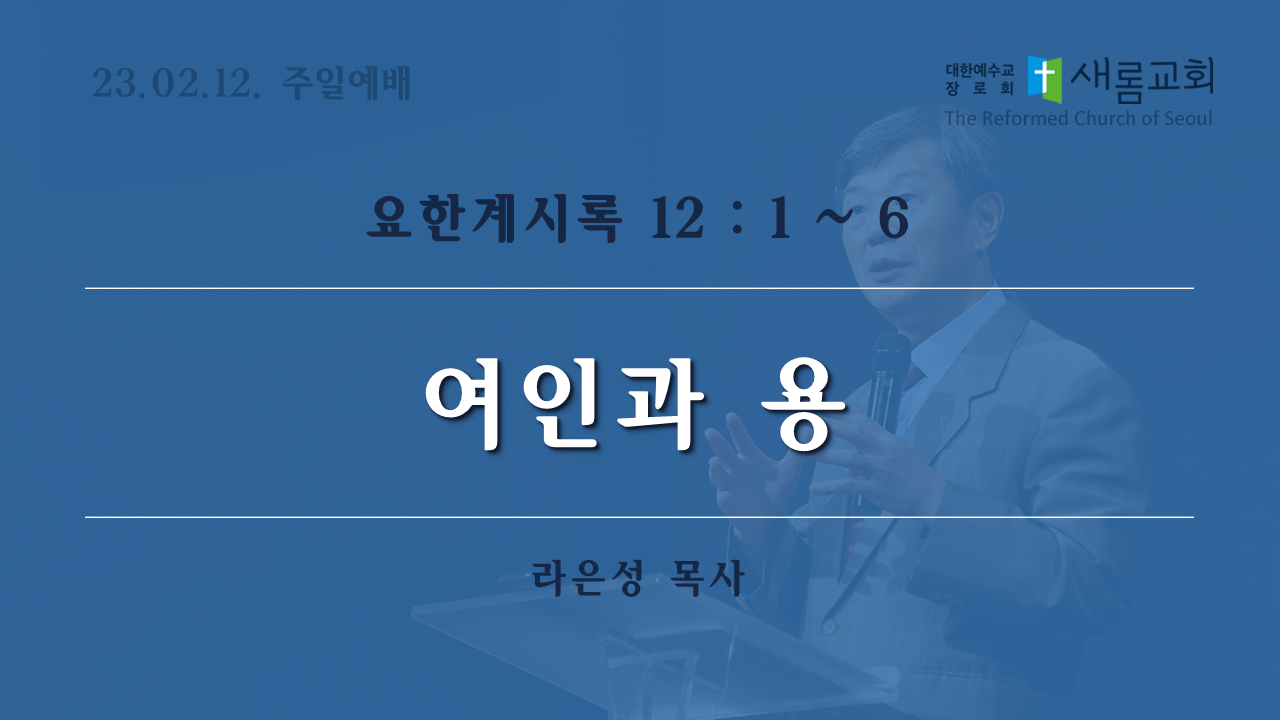 23.02.12. 주일예배

대한예수교 장로회 새롬교회
The Reformed Church of Seoul

요한계시록 12 : 1 ~ 6

여인과 용

라은성 목사